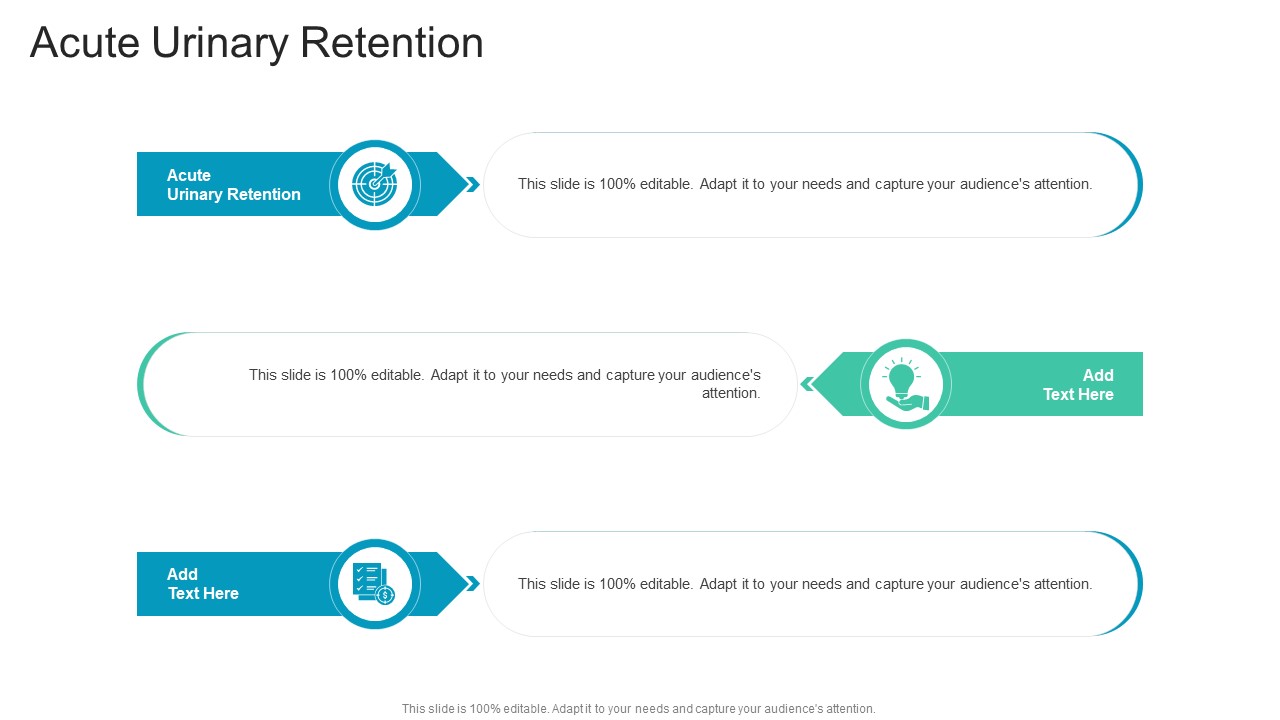 Acute Urinary Retention

Acute Urinary Retention

This slide is 100% editable. Adapt it to your needs and capture your audience's attention.

This slide is 100% editable. Adapt it to your needs and capture your audience's attention.

Add Text Here

Add Text Here

This slide is 100% editable. Adapt it to your needs and capture your audience's attention.

This slide is 100% editable. Adapt it to your needs and capture your audience's attention.